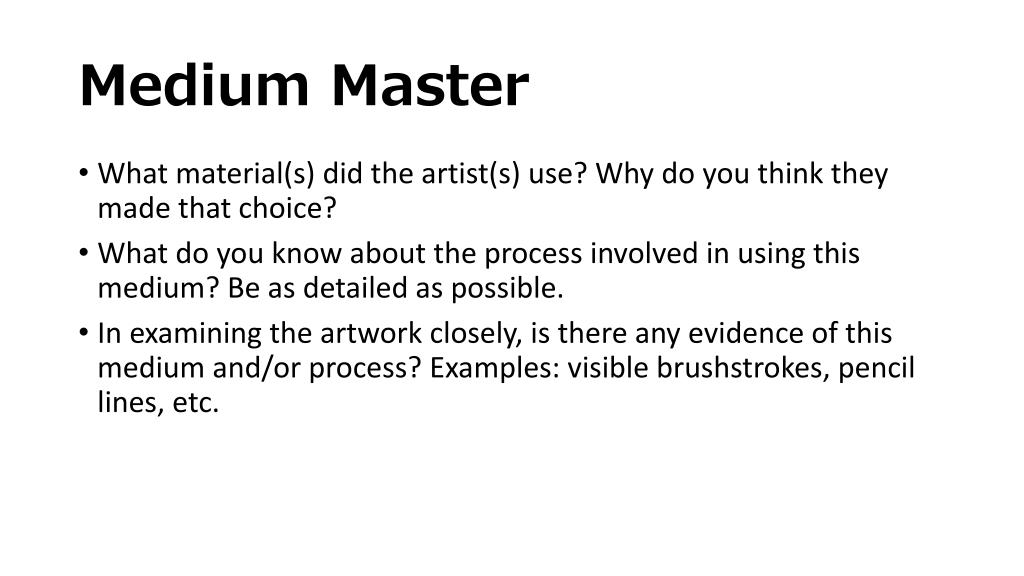 Medium Master

• What material(s) did the artist(s) use? Why do you think they made that choice?

• What do you know about the process involved in using this medium? Be as detailed as possible.

• In examining the artwork closely, is there any evidence of this medium and/or process? Examples: visible brushstrokes, pencil lines, etc.